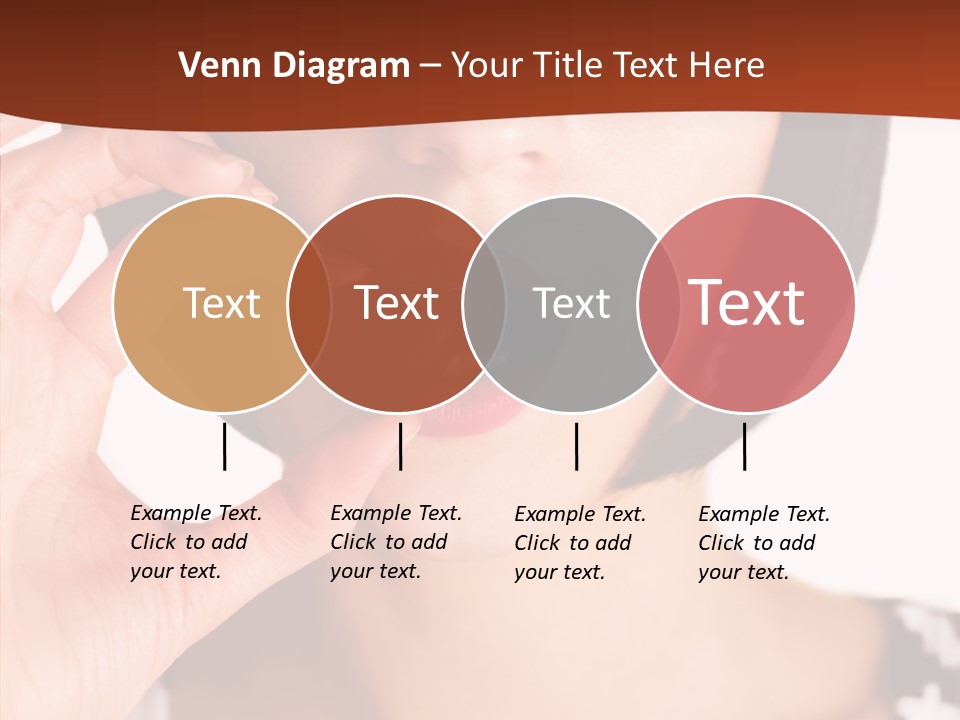 Venn Diagram – Your Title Text Here

Text

Text

Text

Text

Example Text. Click to add your text.

Example Text. Click to add your text.

Example Text. Click to add your text.

Example Text. Click to add your text.